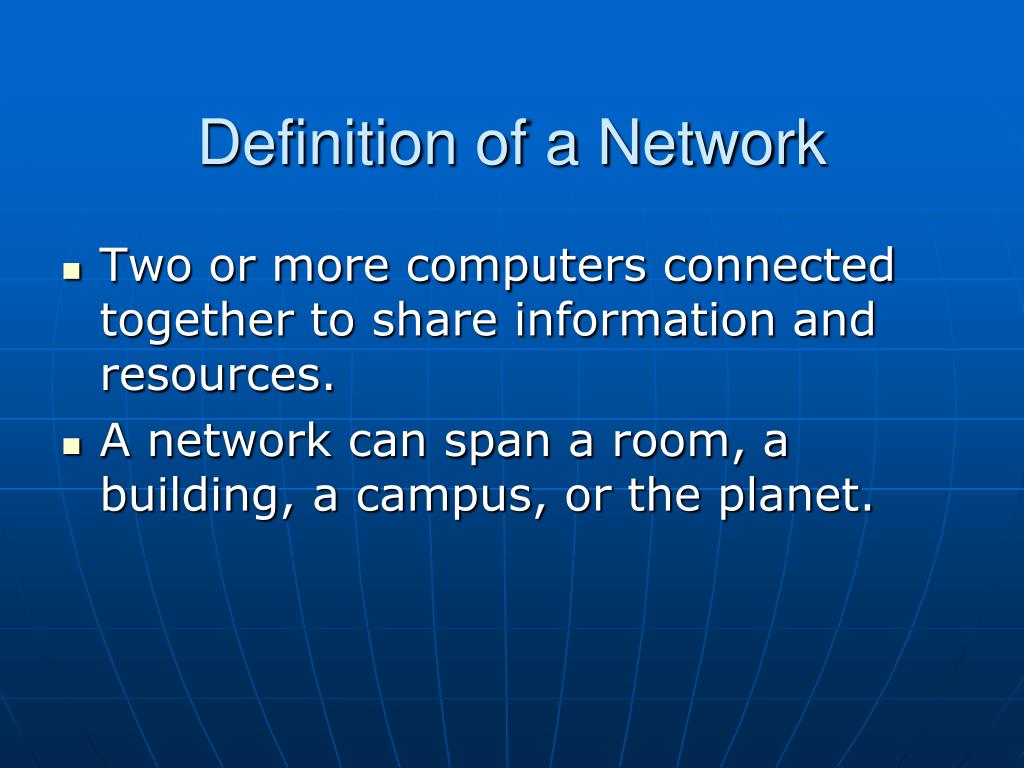 Definition of a Network

- Two or more computers connected together to share information and resources.
- A network can span a room, a building, a campus, or the planet.